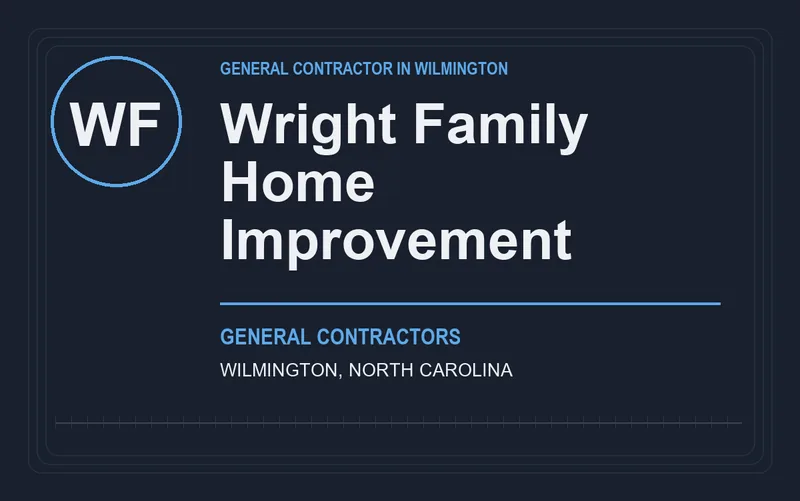 WF

GENERAL CONTRACTOR IN WILMINGTON

Wright Family Home Improvement

GENERAL CONTRACTORS

WILMINGTON, NORTH CAROLINA